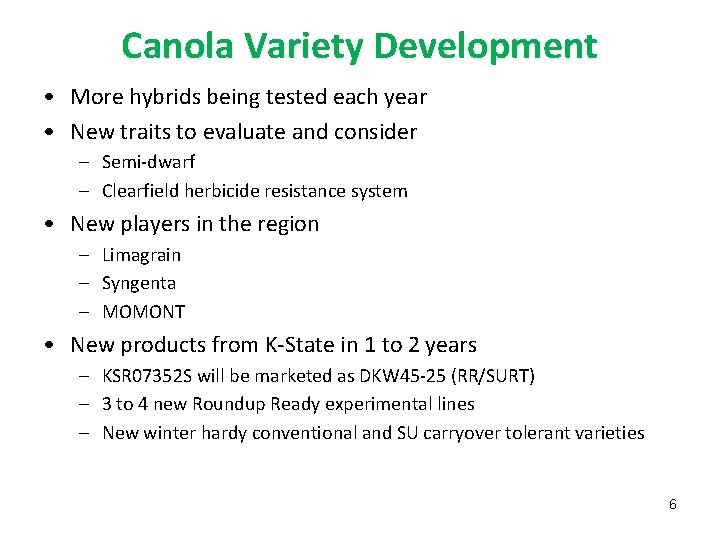 Canola Variety Development

• More hybrids being tested each year
• New traits to evaluate and consider
  – Semi-dwarf
  – Clearfield herbicide resistance system
• New players in the region
  – Limagrain
  – Syngenta
  – MOMONT
• New products from K-State in 1 to 2 years
  – KSR07352S will be marketed as DKW45-25 (RR/SURT)
  – 3 to 4 new Roundup Ready experimental lines
  – New winter hardy conventional and SU carryover tolerant varieties

6